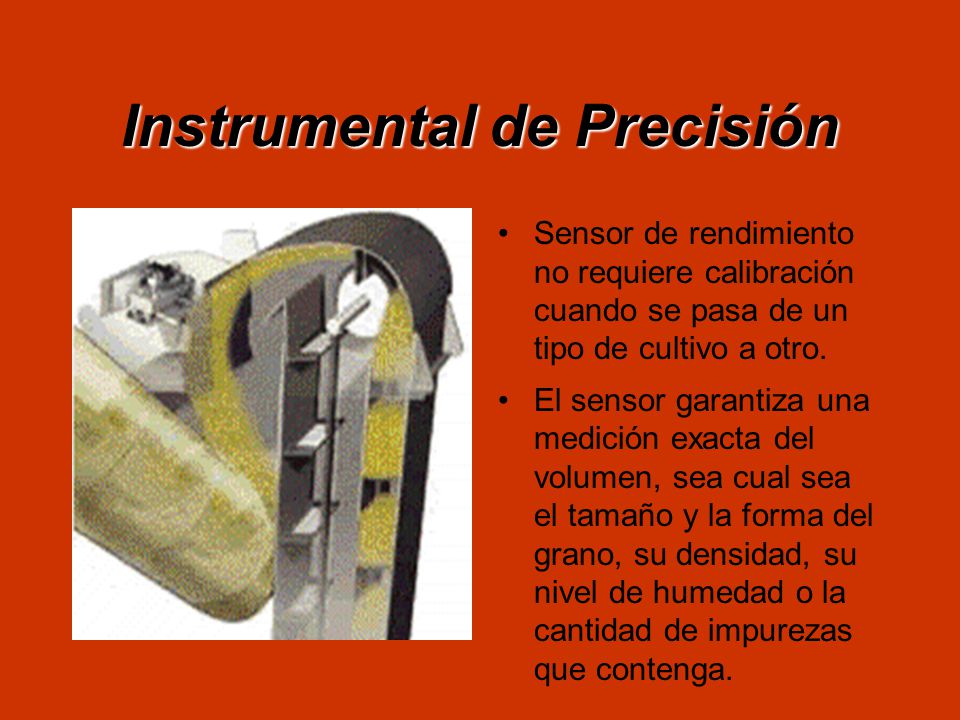 Instrumental de Precisión

• Sensor de rendimiento no requiere calibración cuando se pasa de un tipo de cultivo a otro.

• El sensor garantiza una medición exacta del volumen, sea cual sea el tamaño y la forma del grano, su densidad, su nivel de humedad o la cantidad de impurezas que contenga.